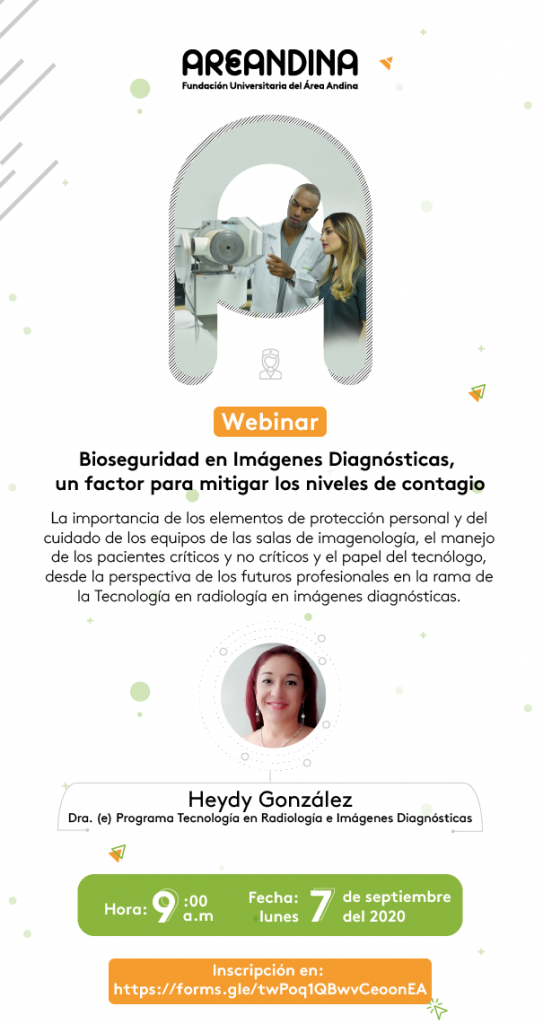 AREANDINA
Fundación Universitaria del Área Andina

Webinar

Bioseguridad en Imágenes Diagnósticas, un factor para mitigar los niveles de contagio

La importancia de los elementos de protección personal y del cuidado de los equipos de las salas de imagenología, el manejo de los pacientes críticos y no críticos y el papel del tecnólogo, desde la perspectiva de los futuros profesionales en la rama de la Tecnología en radiología en imágenes diagnósticas.

Heydy González
Dra. (e) Programa Tecnología en Radiología e Imágenes Diagnósticas

Hora: 9 :00 a.m

Fecha: lunes 7 de septiembre del 2020

Inscripción en:
https://forms.gle/twPoq1QBwvCeoonEA